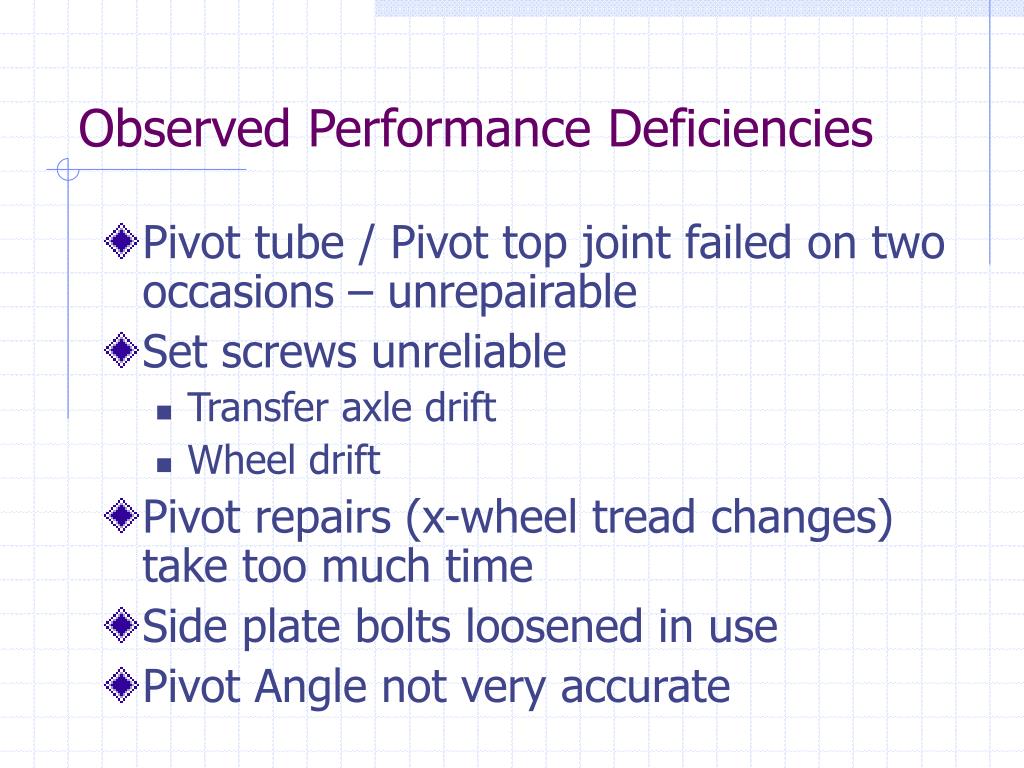 Observed Performance Deficiencies

Pivot tube / Pivot top joint failed on two occasions – unrepairable

Set screws unreliable

Transfer axle drift

Wheel drift

Pivot repairs (x-wheel tread changes) take too much time

Side plate bolts loosened in use

Pivot Angle not very accurate